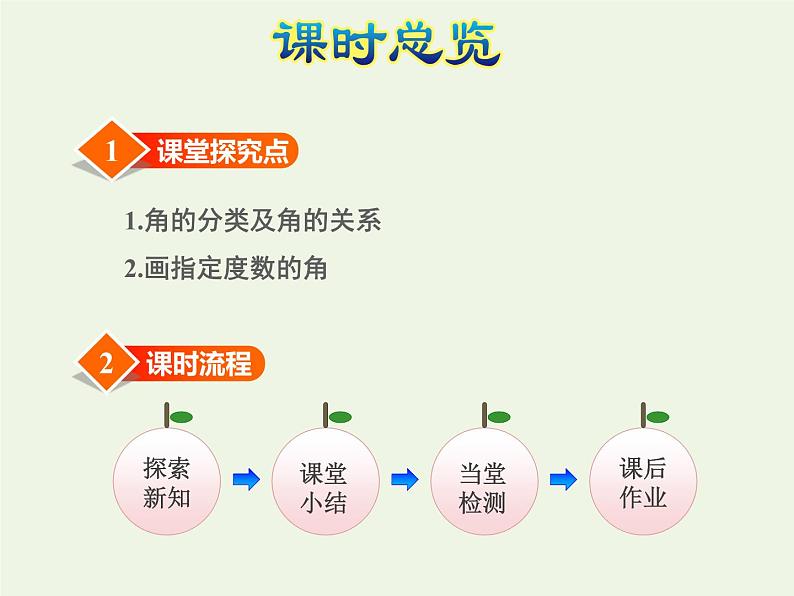 课时总览

1 课堂探究点

1.角的分类及角的关系

2.画指定度数的角

2 课时流程

探索新知

课堂小结

当堂检测

课后作业